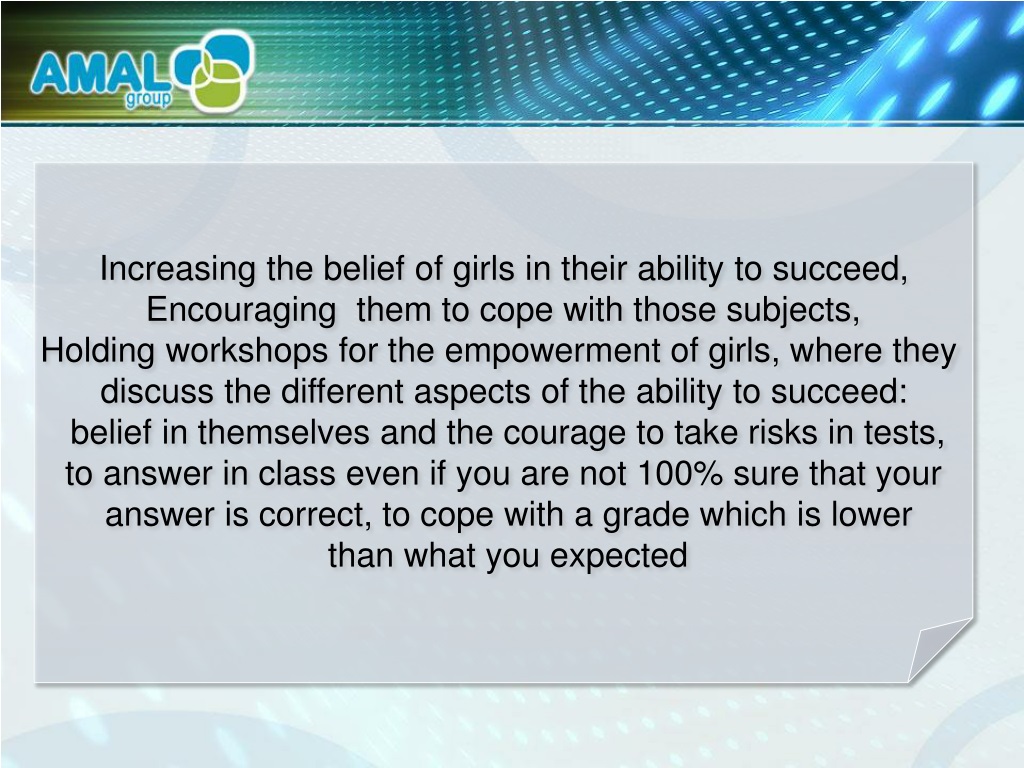 AMAL group

Increasing the belief of girls in their ability to succeed,
Encouraging them to cope with those subjects,
Holding workshops for the empowerment of girls, where they discuss the different aspects of the ability to succeed: belief in themselves and the courage to take risks in tests, to answer in class even if you are not 100% sure that your answer is correct, to cope with a grade which is lower than what you expected